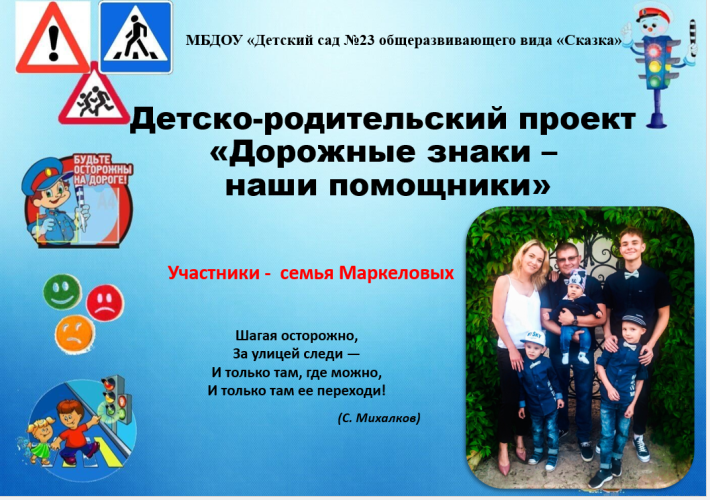 МБДОУ «Детский сад №23 общеразвивающего вида «Сказка»

Детско-родительский проект «Дорожные знаки – наши помощники»

БУДЬТЕ ОСТОРОЖНЫ НА ДОРОГЕ!

Участники - семья Маркеловых

Шагая осторожно,
За улицей следи —
И только там, где можно,
И только там ее переходи!

(С. Михалков)